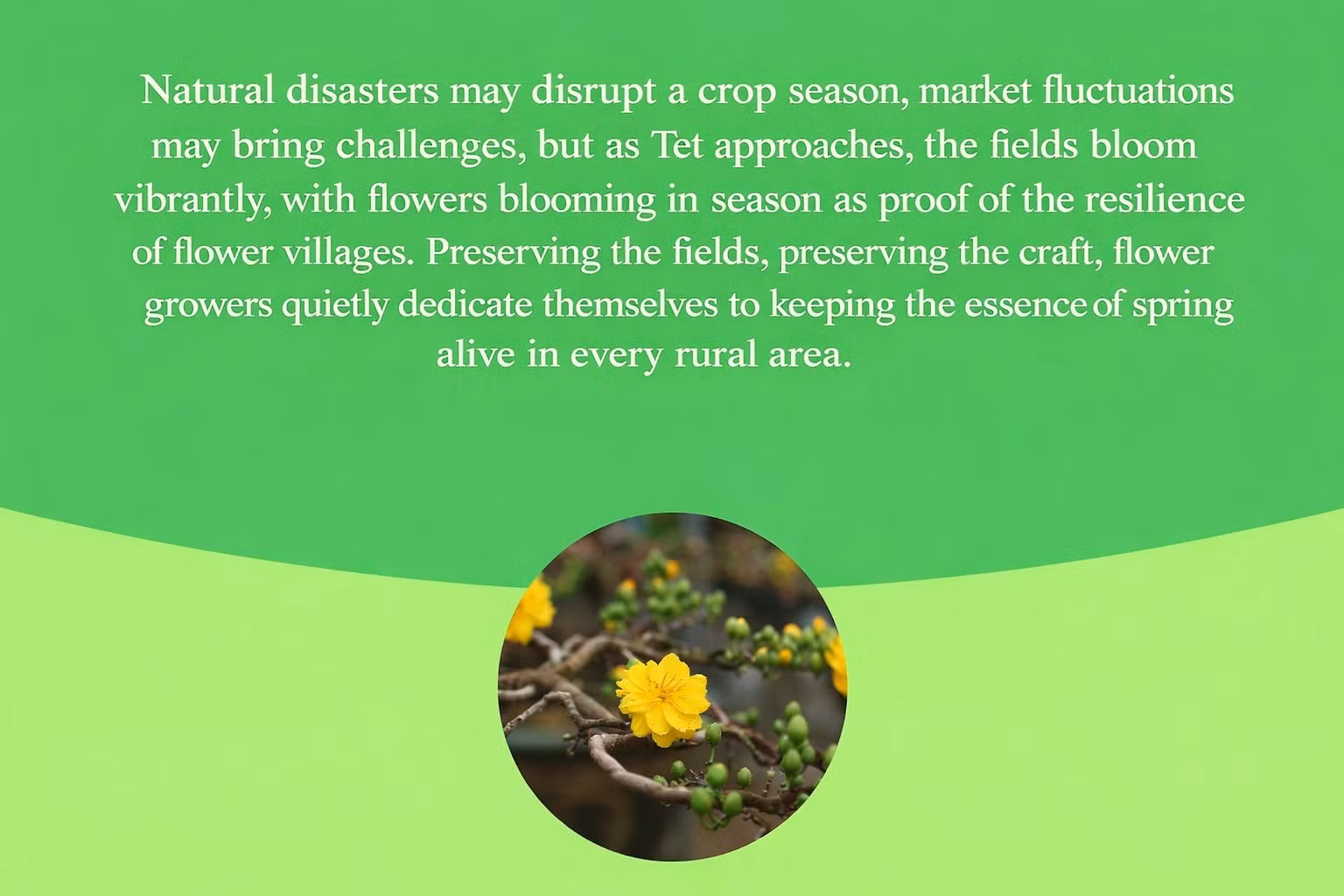 Natural disasters may disrupt a crop season, market fluctuations may bring challenges, but as Tet approaches, the fields bloom vibrantly, with flowers blooming in season as proof of the resilience of flower villages. Preserving the fields, preserving the craft, flower growers quietly dedicate themselves to keeping the essence of spring alive in every rural area.